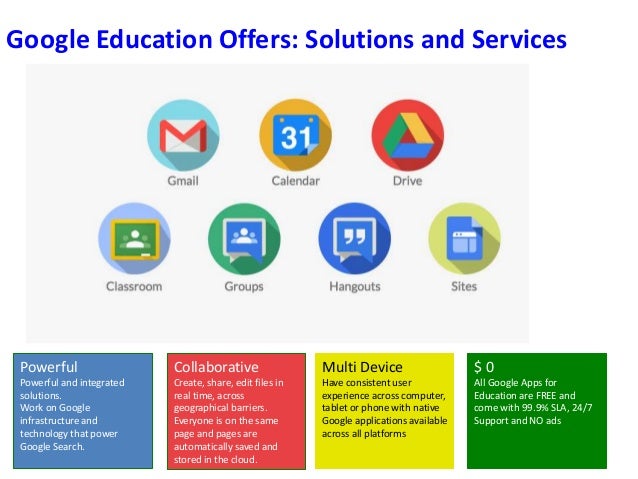 Google Education Offers: Solutions and Services

31

Gmail

Calendar

Drive

Classroom

Groups

Hangouts

Sites

Powerful
Powerful and integrated solutions.
Work on Google infrastructure and technology that power Google Search.

Collaborative
Create, share, edit files in real time, across geographical barriers.
Everyone is on the same page and pages are automatically saved and stored in the cloud.

Multi Device
Have consistent user experience across computer, tablet or phone with native Google applications available across all platforms

$ 0
All Google Apps for Education are FREE and come with 99.9% SLA, 24/7 Support and NO ads